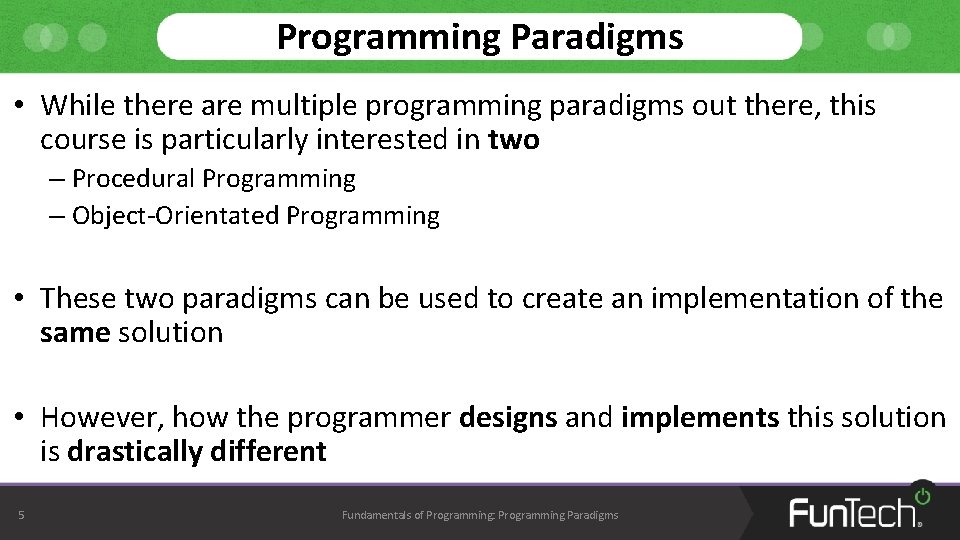 Programming Paradigms

• While there are multiple programming paradigms out there, this course is particularly interested in two
– Procedural Programming
– Object-Orientated Programming

• These two paradigms can be used to create an implementation of the same solution

• However, how the programmer designs and implements this solution is drastically different

5

Fundamentals of Programming: Programming Paradigms

FunTech